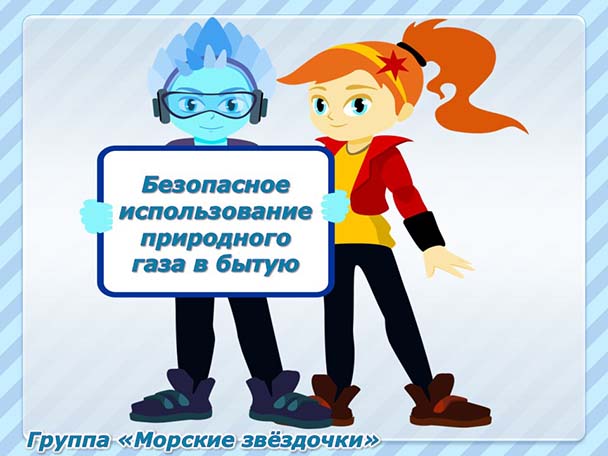 Безопасное использование природного газа в бытую

Группа «Морские звёздочки»